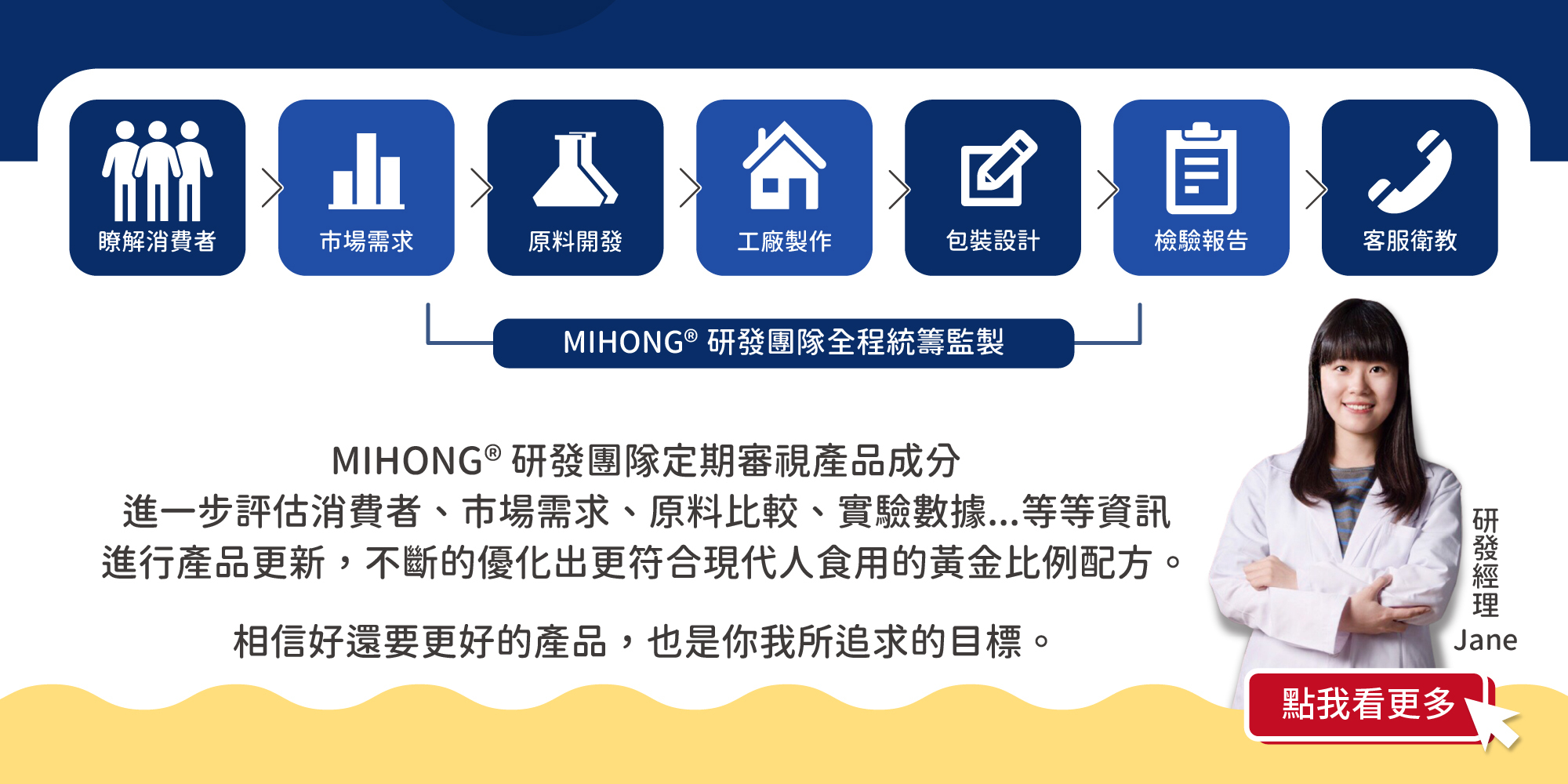 瞭解消費者
市場需求
原料開發
工廠製作
包裝設計
檢驗報告
客服衛教

MIHONG® 研發團隊全程統籌監製

MIHONG® 研發團隊定期審視產品成分
進一步評估消費者、市場需求、原料比較、實驗數據...等等資訊
進行產品更新，不斷的優化出更符合現代人食用的黃金比例配方。

相信好還要更好的產品，也是你我所追求的目標。

研發經理
Jane

點我看更多